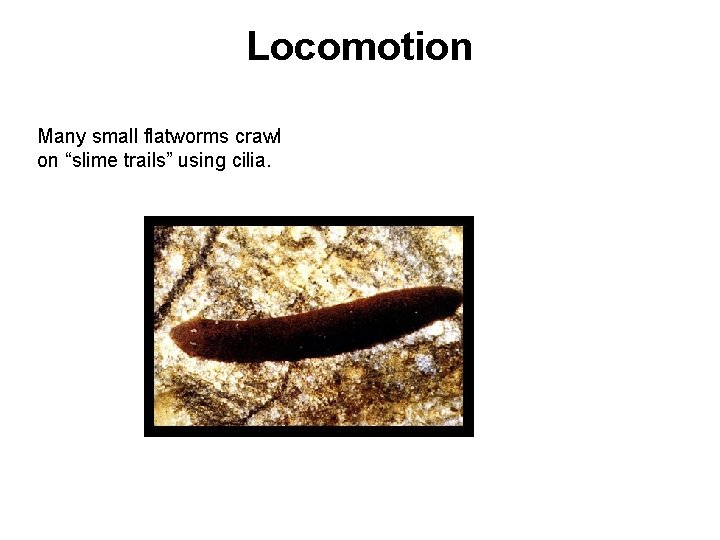 Locomotion

Many small flatworms crawl on “slime trails” using cilia.